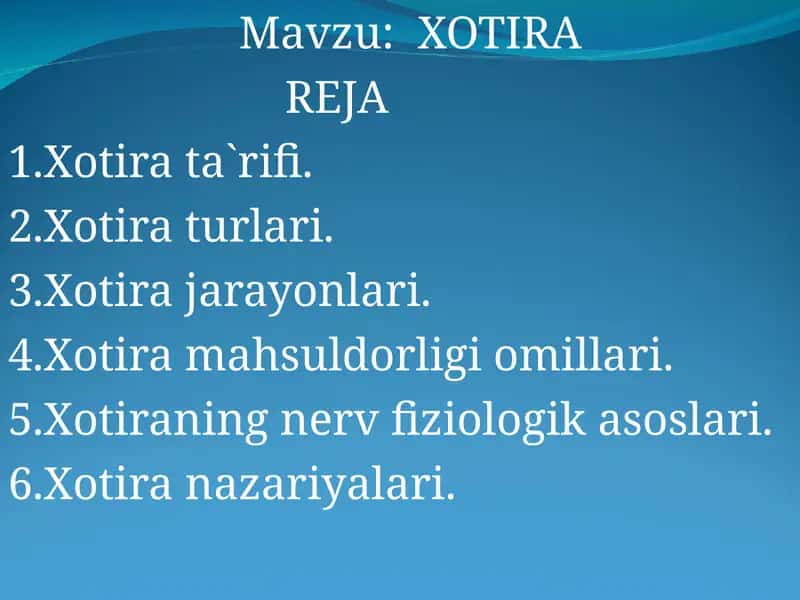 Mavzu: XOTIRA
REJA
1.Xotira ta`rifi.
2.Xotira turlari.
3.Xotira jarayonlari.
4.Xotira mahsuldorligi omillari.
5.Xotiraning nerv fiziologik asoslari.
6.Xotira nazariyalari.